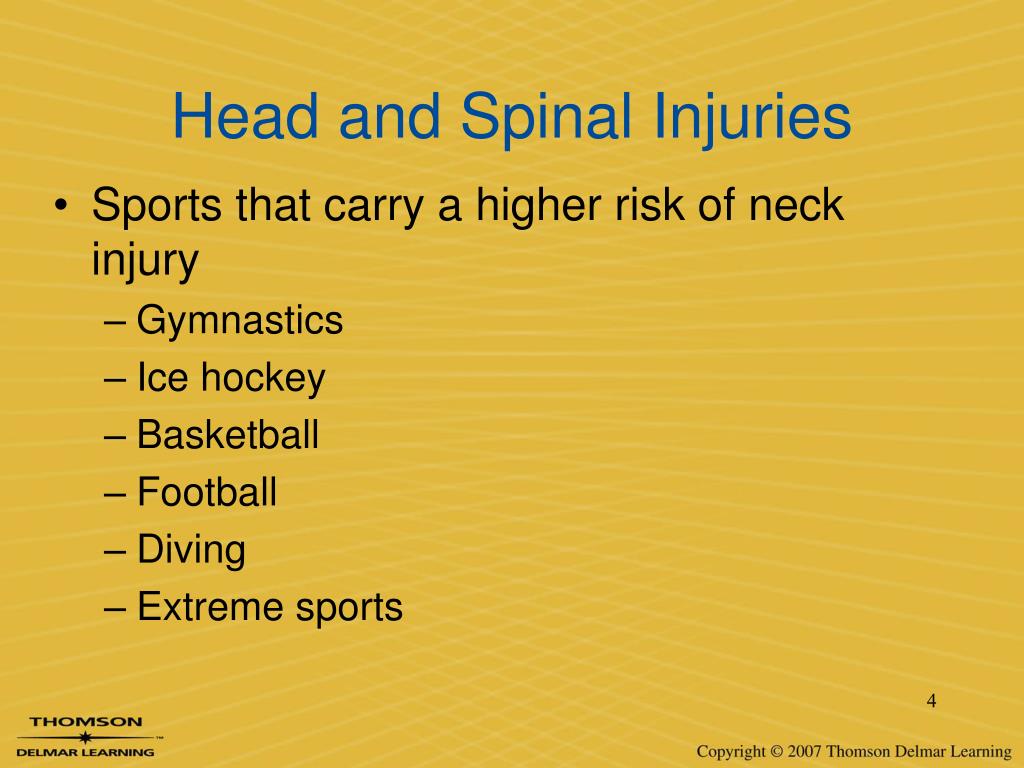 Head and Spinal Injuries

• Sports that carry a higher risk of neck injury
– Gymnastics
– Ice hockey
– Basketball
– Football
– Diving
– Extreme sports

4

THOMSON
DELMAR LEARNING

Copyright © 2007 Thomson Delmar Learning